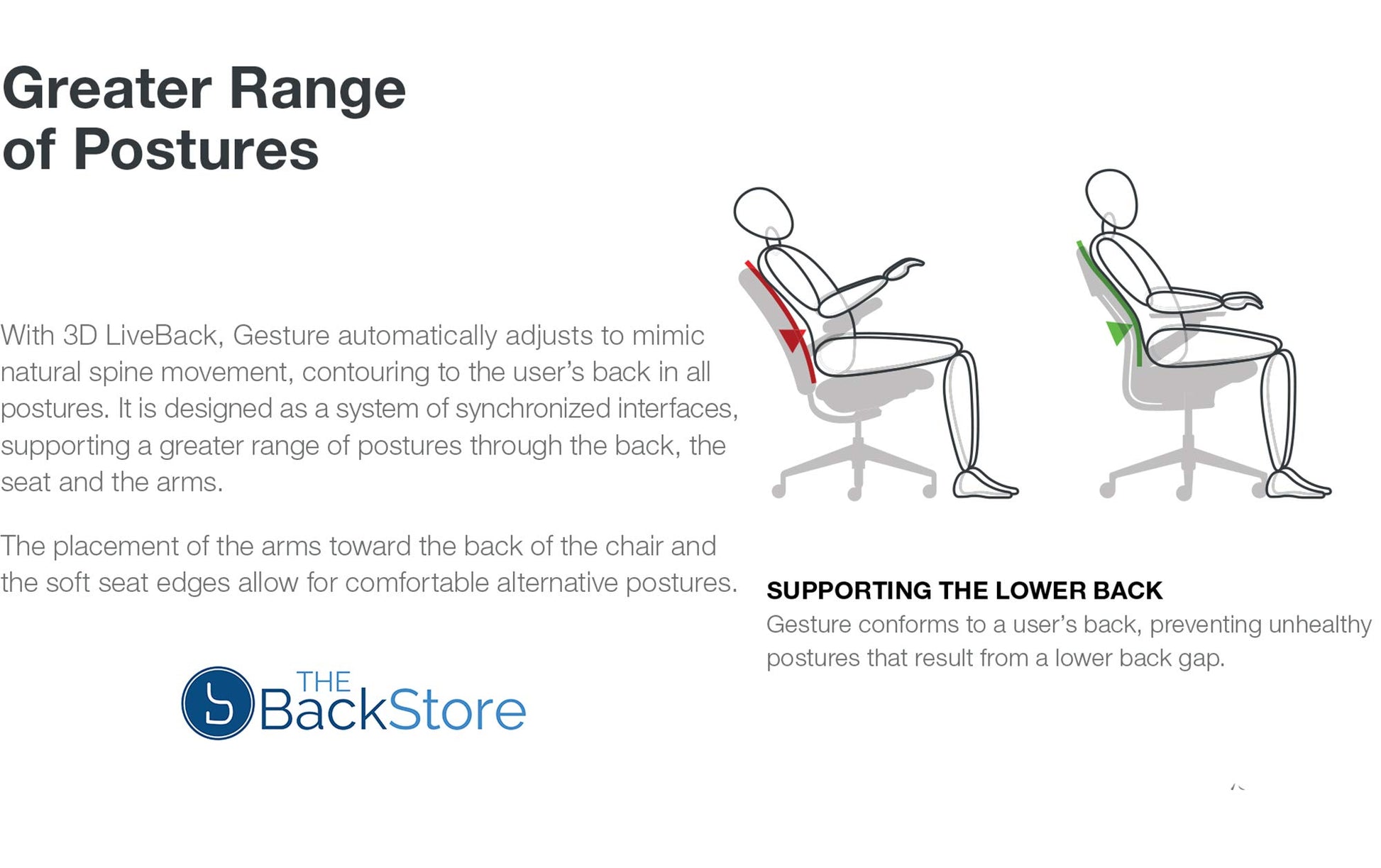 Greater Range of Postures

With 3D LiveBack, Gesture automatically adjusts to mimic natural spine movement, contouring to the user's back in all postures. It is designed as a system of synchronized interfaces, supporting a greater range of postures through the back, the seat and the arms.

The placement of the arms toward the back of the chair and the soft seat edges allow for comfortable alternative postures.

THE BackStore

SUPPORTING THE LOWER BACK
Gesture conforms to a user's back, preventing unhealthy postures that result from a lower back gap.